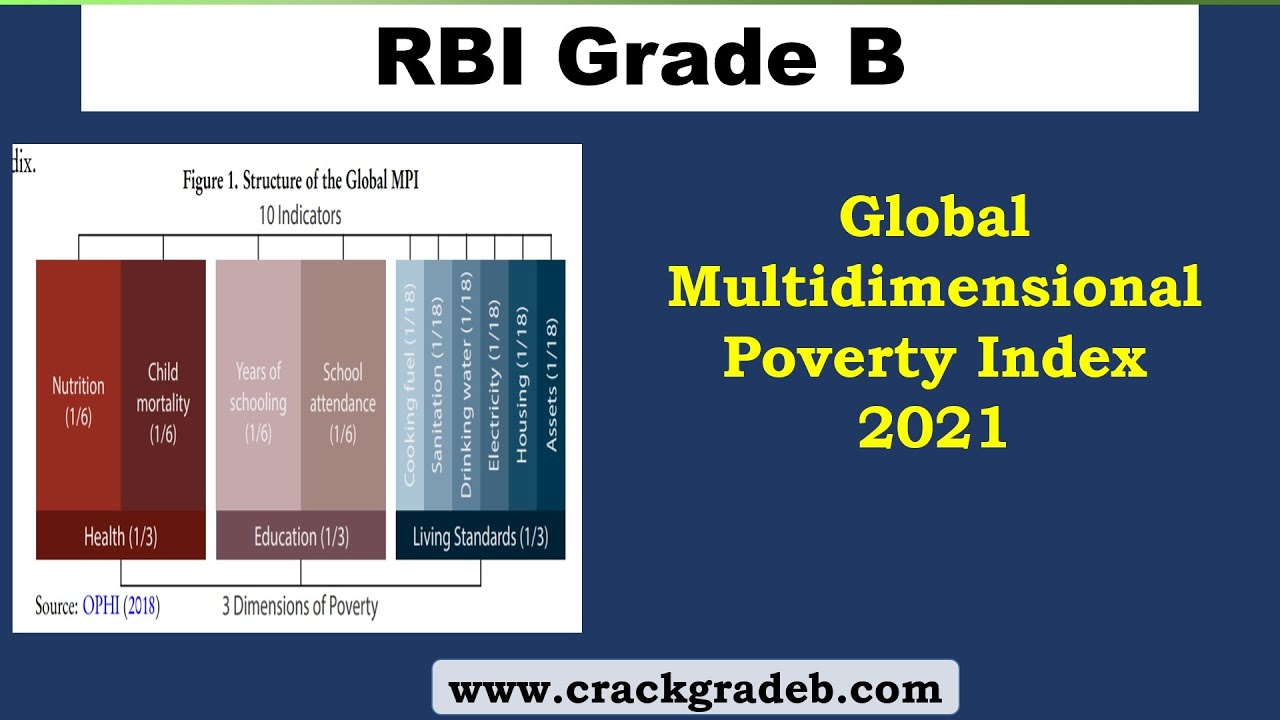 RBI Grade B

dix.

Figure 1. Structure of the Global MPI

10 Indicators

Nutrition (1/6)

Child mortality (1/6)

Years of schooling (1/6)

School attendance (1/6)

Cooking fuel (1/18)

Sanitation (1/18)

Drinking water (1/18)

Electricity (1/18)

Housing (1/18)

Assets (1/18)

Health (1/3)

Education (1/3)

Living Standards (1/3)

Source: OPHI (2018)

3 Dimensions of Poverty

Global Multidimensional Poverty Index 2021

www.crackgradeb.com